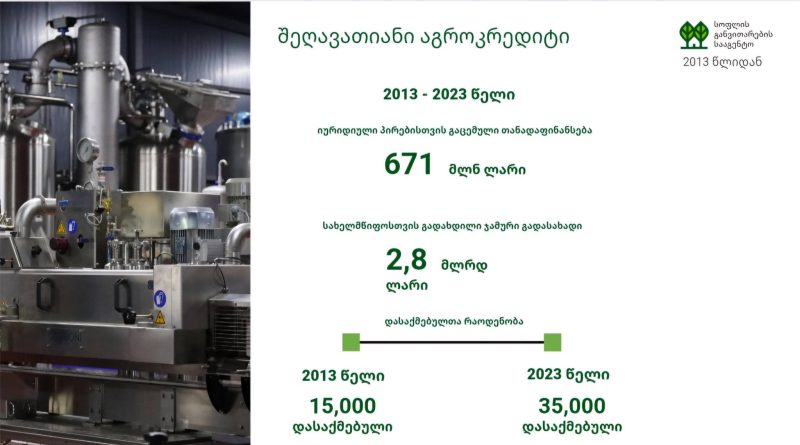 შეღავათიანი აგროკრედიტი

სოფლის განვითარების სააგენტო
2013 წლიდან

2013 - 2023 წელი

იურიდიული პირებისთვის გაცემული თანადაფინანსება

671 მლნ ლარი

სახელმწიფოსთვის გადახდილი ჯამური გადასახადი

2,8 მლრდ ლარი

დასაქმებულთა რაოდენობა

2013 წელი
15,000
დასაქმებული

2023 წელი
35,000
დასაქმებული